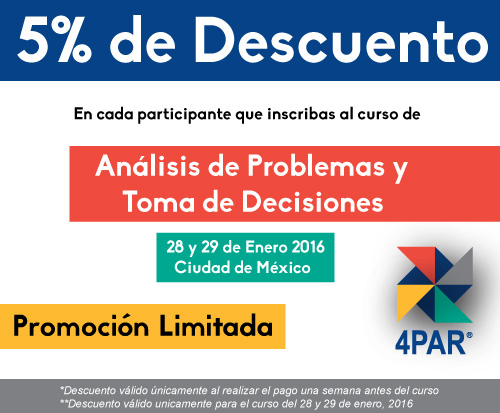 5% de Descuento

En cada participante que inscribas al curso de

Análisis de Problemas y Toma de Decisiones

28 y 29 de Enero 2016
Ciudad de México

Promoción Limitada

4PAR®

*Descuento válido únicamente al realizar el pago una semana antes del curso
**Descuento válido unicamente para el curso del 28 y 29 de enero, 2016